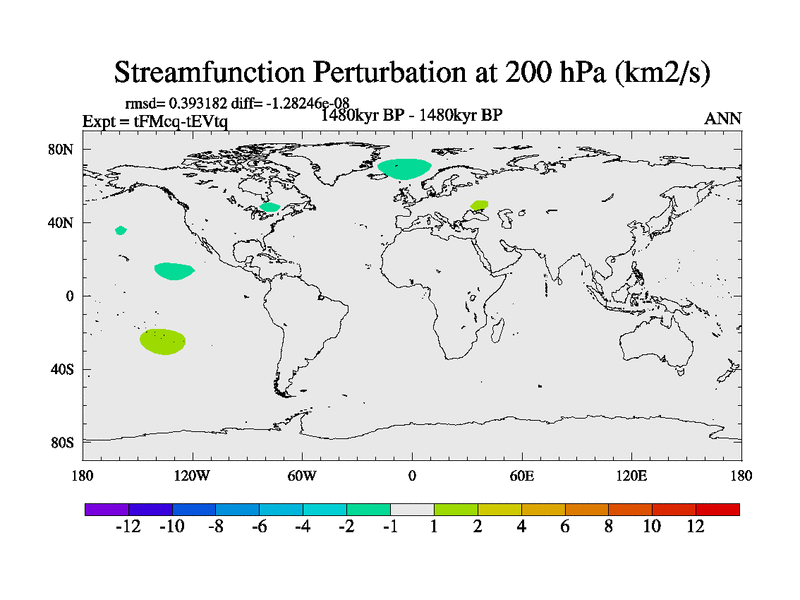 Streamfunction Perturbation at 200 hPa (km2/s)

rmsd= 0.393182 diff= -1.28246e-08

Expt = tFMcq-tEVtq

1480kyr BP - 1480kyr BP

ANN

80N
40N
0
40S
80S

180 120W 60W 0 60E 120E 180

-12 -10 -8 -6 -4 -2 -1 1 2 4 6 8 10 12